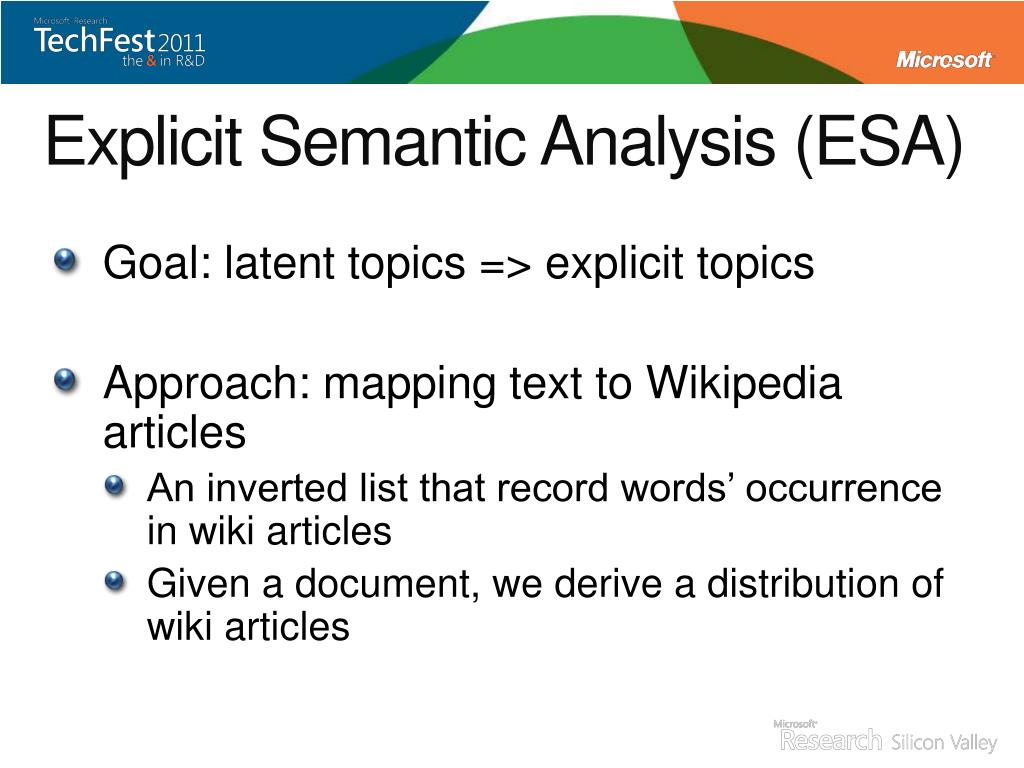 Microsoft Research
TechFest 2011
the & in R&D

Microsoft

Explicit Semantic Analysis (ESA)

Goal: latent topics => explicit topics

Approach: mapping text to Wikipedia articles

An inverted list that record words’ occurrence in wiki articles

Given a document, we derive a distribution of wiki articles

Microsoft Research Silicon Valley